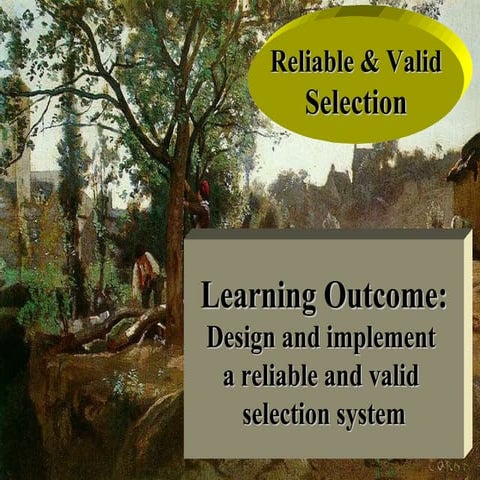 Reliable & Valid Selection

Learning Outcome:
Design and implement a reliable and valid selection system

COROT